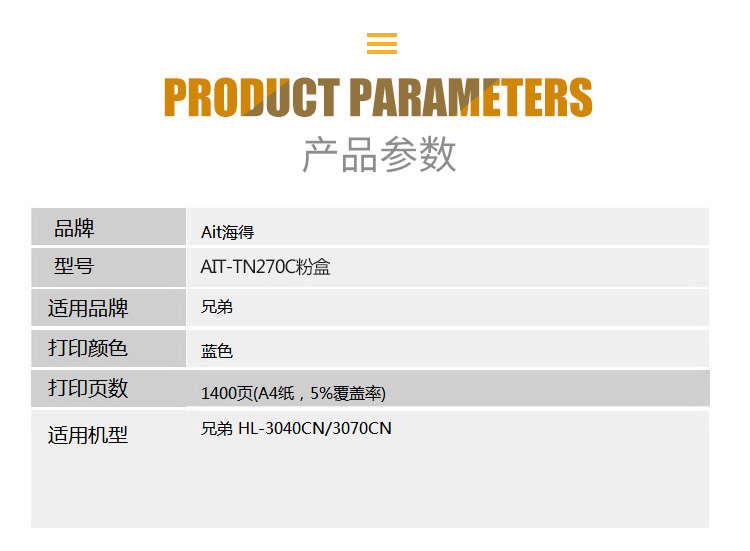 PRODUCT PARAMETERS
产品参数

| 品牌 | Ait海得 |
|---|---|
| 型号 | AIT-TN270C粉盒 |
| 适用品牌 | 兄弟 |
| 打印颜色 | 蓝色 |
| 打印页数 | 1400页(A4纸，5%覆盖率) |
| 适用机型 | 兄弟 HL-3040CN/3070CN |